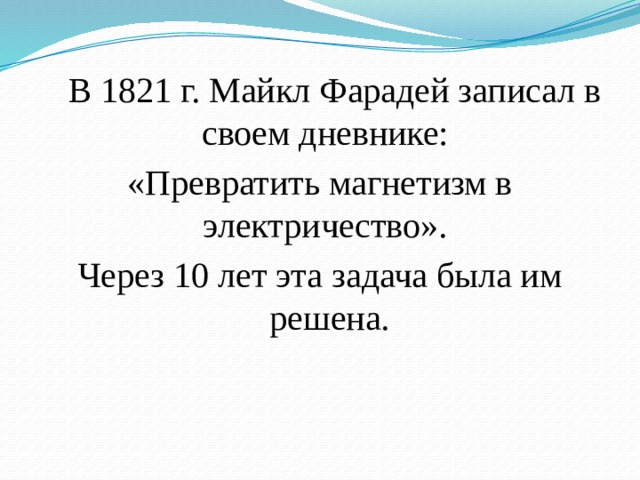 В 1821 г. Майкл Фарадей записал в своем дневнике:
«Превратить магнетизм в электричество».
Через 10 лет эта задача была им решена.